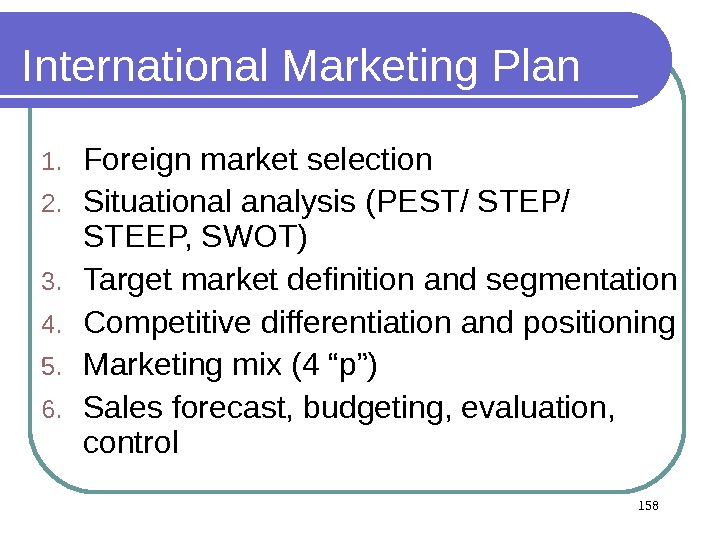 International Marketing Plan

1. Foreign market selection
2. Situational analysis (PEST/ STEP/ STEEP, SWOT)
3. Target market definition and segmentation
4. Competitive differentiation and positioning
5. Marketing mix (4 “p”)
6. Sales forecast, budgeting, evaluation, control

158